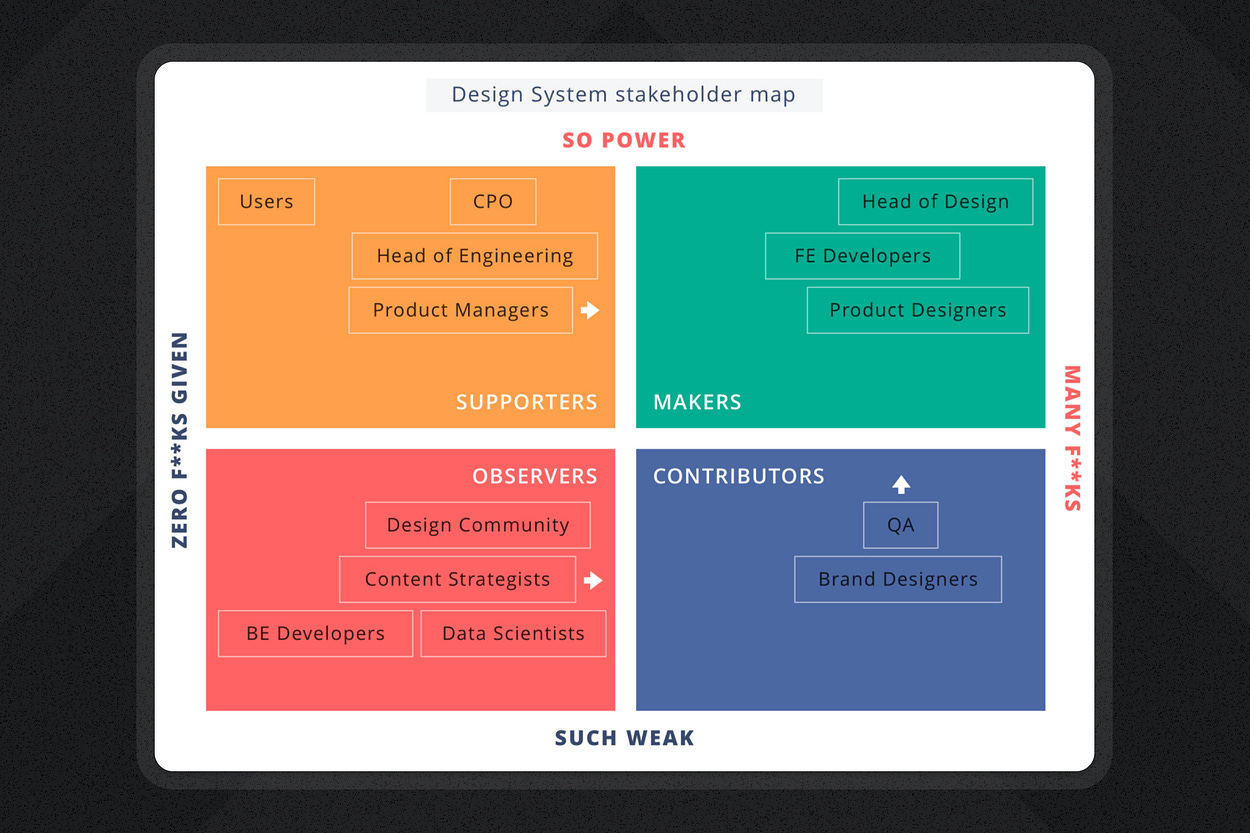 Design System stakeholder map

SO POWER

ZERO F**KS GIVEN

Users

CPO

Head of Engineering

Product Managers

SUPPORTERS

Head of Design

FE Developers

Product Designers

MAKERS

MANY F**KS

OBSERVERS

Design Community

Content Strategists

BE Developers

Data Scientists

CONTRIBUTORS

QA

Brand Designers

SUCH WEAK